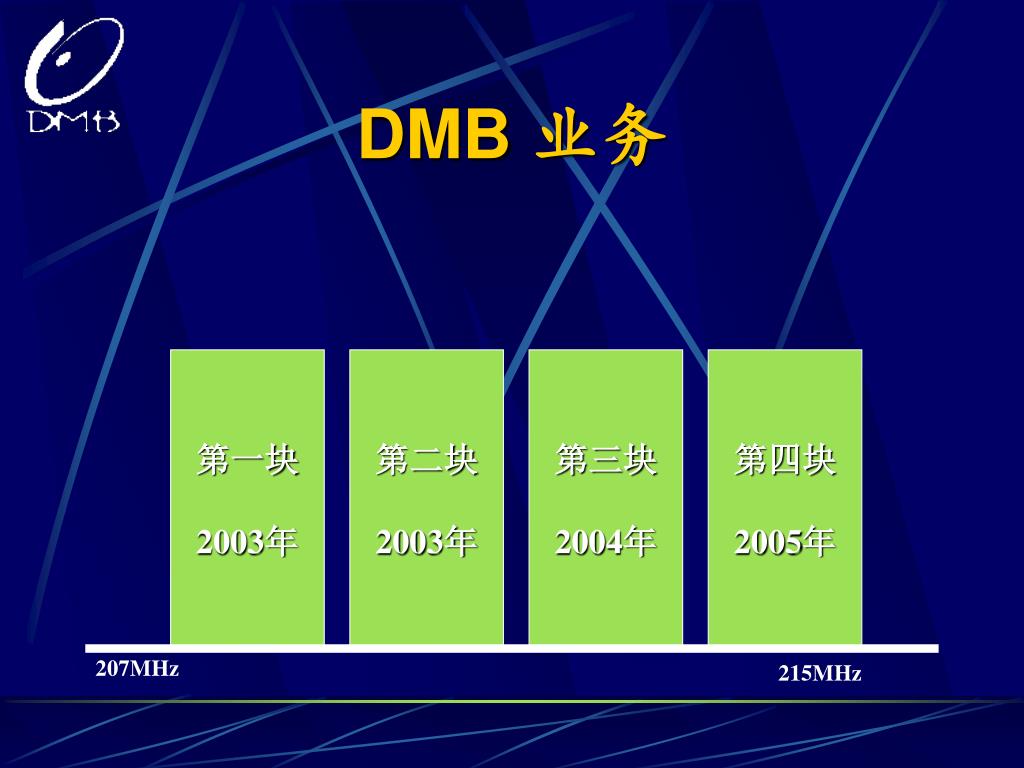 DMB

DMB 业务

第一块

2003年

第二块

2003年

第三块

2004年

第四块

2005年

207MHz

215MHz